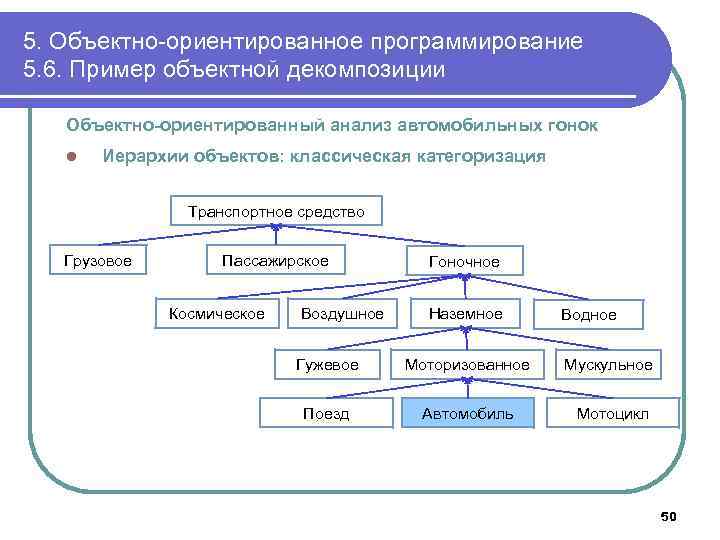 5. Объектно-ориентированное программирование
5.6. Пример объектной декомпозиции

Объектно-ориентированный анализ автомобильных гонок

Иерархии объектов: классическая категоризация

Транспортное средство

Грузовое
Пассажирское
Гоночное

Космическое
Воздушное
Наземное
Водное

Гужевое
Моторизованное
Мускульное

Поезд
Автомобиль
Мотоцикл

50